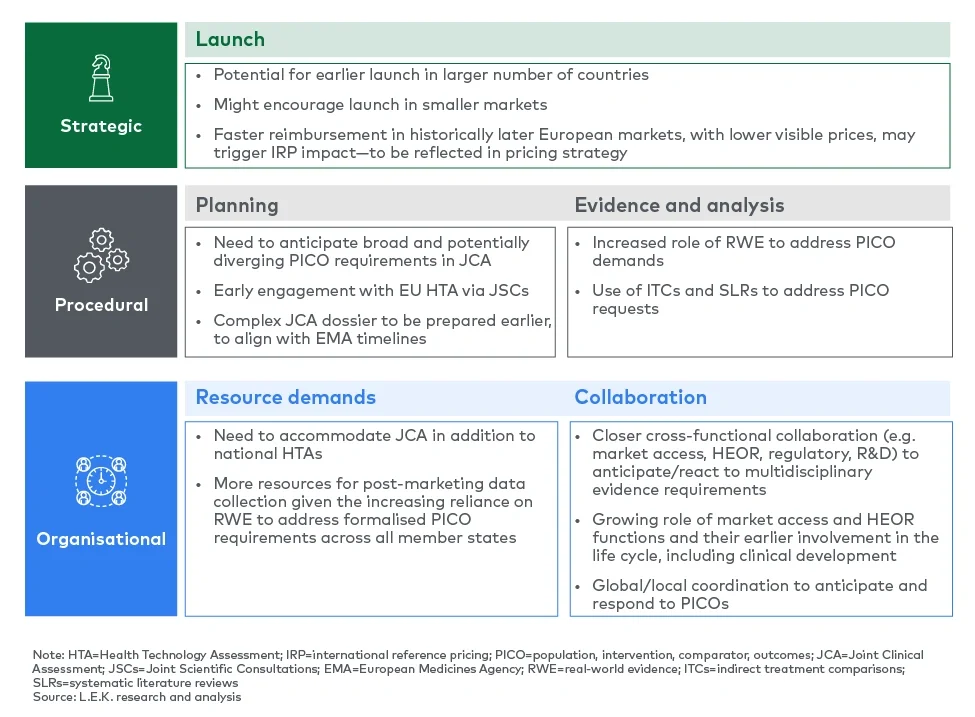 Strategic

Launch

• Potential for earlier launch in larger number of countries
• Might encourage launch in smaller markets
• Faster reimbursement in historically later European markets, with lower visible prices, may trigger IRP impact—to be reflected in pricing strategy

Procedural

Planning

• Need to anticipate broad and potentially diverging PICO requirements in JCA
• Early engagement with EU HTA via JSCs
• Complex JCA dossier to be prepared earlier, to align with EMA timelines

Evidence and analysis

• Increased role of RWE to address PICO demands
• Use of ITCs and SLRs to address PICO requests

Organisational

Resource demands

• Need to accommodate JCA in addition to national HTAs
• More resources for post-marketing data collection given the increasing reliance on RWE to address formalised PICO requirements across all member states

Collaboration

• Closer cross-functional collaboration (e.g. market access, HEOR, regulatory, R&D) to anticipate/react to multidisciplinary evidence requirements
• Growing role of market access and HEOR functions and their earlier involvement in the life cycle, including clinical development
• Global/local coordination to anticipate and respond to PICOs

Note: HTA=Health Technology Assessment; IRP=international reference pricing; PICO=population, intervention, comparator, outcomes; JCA=Joint Clinical Assessment; JSCs=Joint Scientific Consultations; EMA=European Medicines Agency; RWE=real-world evidence; ITCs=indirect treatment comparisons; SLRs=systematic literature reviews
Source: L.E.K. research and analysis